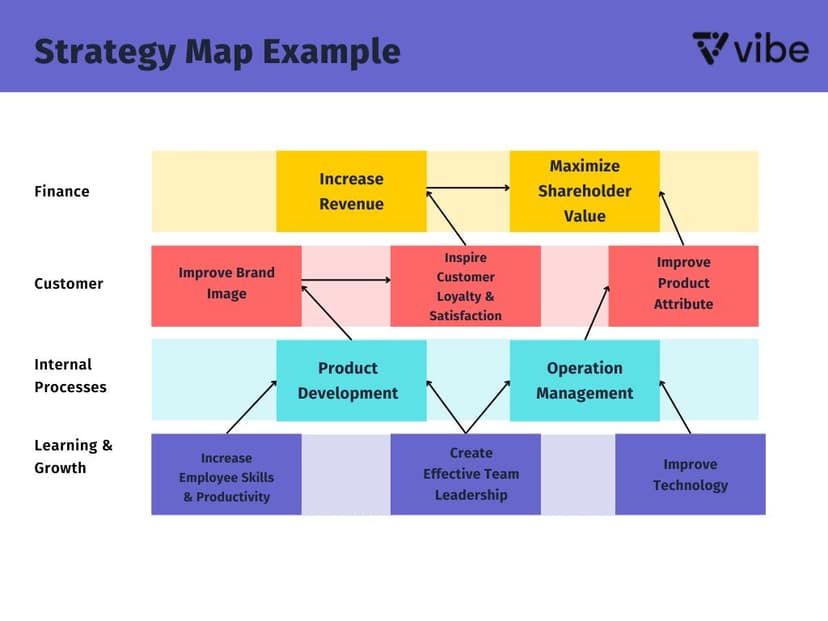 Strategy Map Example

vibe

Finance

Increase Revenue

Maximize Shareholder Value

Customer

Improve Brand Image

Inspire Customer Loyalty & Satisfaction

Improve Product Attribute

Internal Processes

Product Development

Operation Management

Learning & Growth

Increase Employee Skills & Productivity

Create Effective Team Leadership

Improve Technology